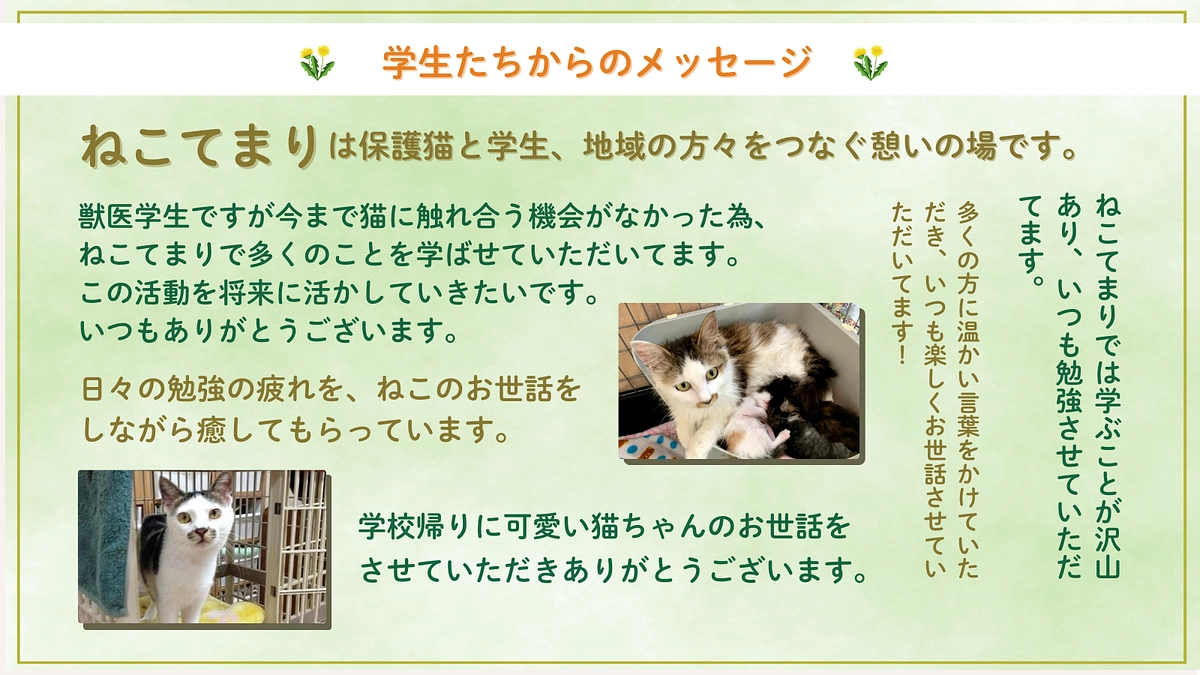 学生たちからのメッセージ

ねこてまりは保護猫と学生、地域の方々をつなぐ憩いの場です。

獣医学生ですが今まで猫に触れ合う機会がなかった為、ねこてまりで多くのことを学ばせていただいてます。この活動を将来に活かしていきたいです。いつもありがとうございます。

日々の勉強の疲れを、ねこのお世話をしながら癒してもらっています。

学校帰りに可愛い猫ちゃんのお世話をさせていただきありがとうございます。

ねこてまりでは学ぶことが沢山あり、いつも勉強させていただてます。

多くの方に温かい言葉をかけていただき、いつも楽しくお世話させていただいてます!